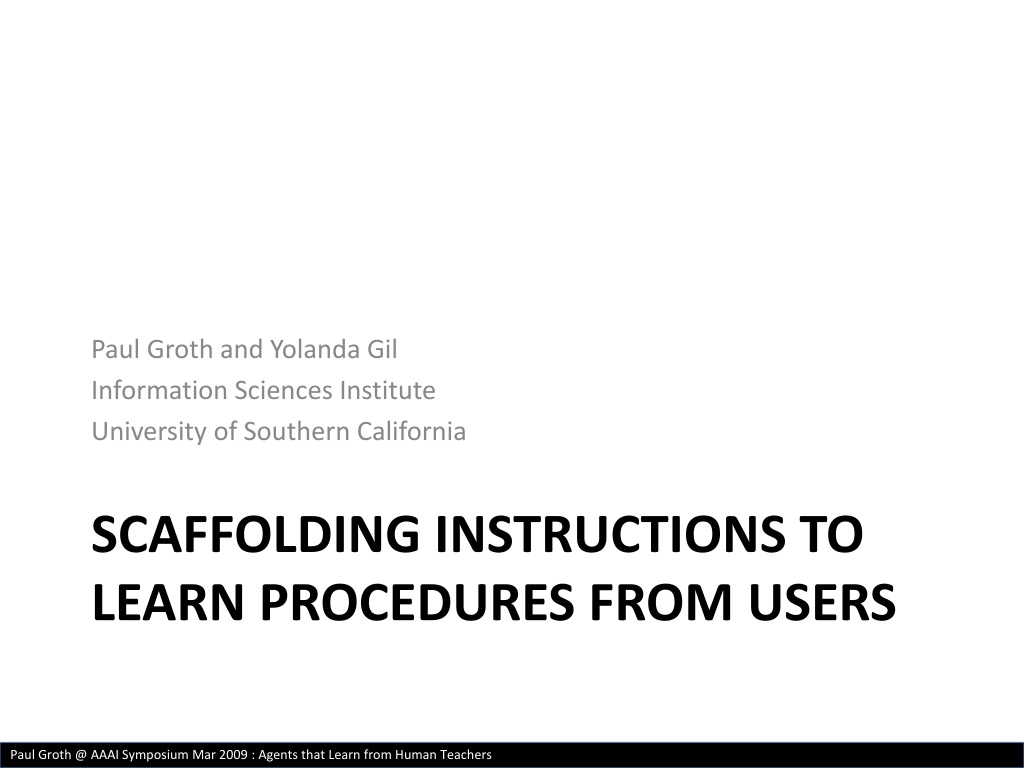 Paul Groth and Yolanda Gil
Information Sciences Institute
University of Southern California

SCAFFOLDING INSTRUCTIONS TO LEARN PROCEDURES FROM USERS

Paul Groth @ AAAI Symposium Mar 2009 : Agents that Learn from Human Teachers